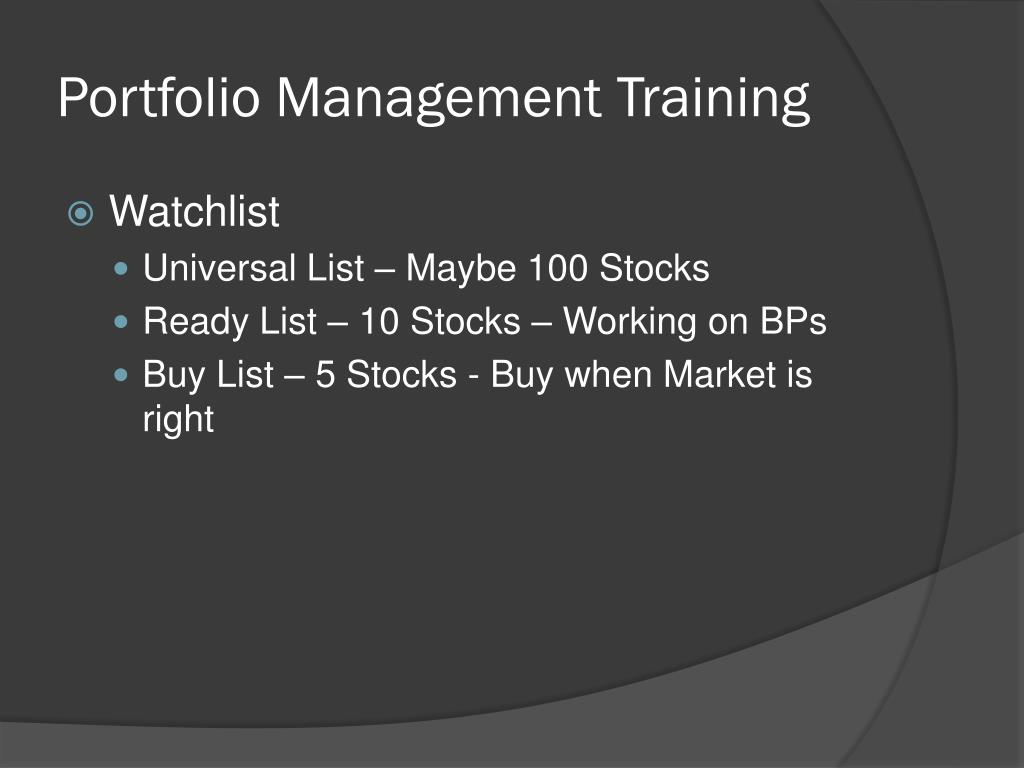 Portfolio Management Training

Watchlist

Universal List – Maybe 100 Stocks

Ready List – 10 Stocks – Working on BPs

Buy List – 5 Stocks - Buy when Market is right